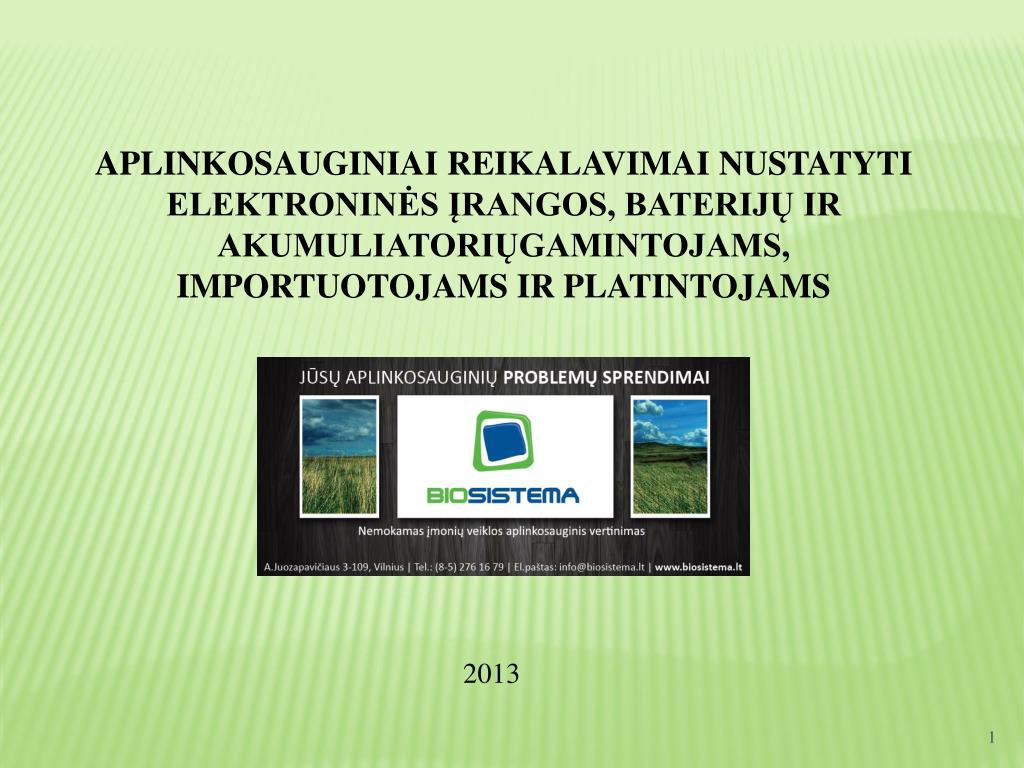 APLINKOSAUGINIAI REIKALAVIMAI NUSTATYTI ELEKTRONINĖS ĮRANGOS, BATERIJŲ IR AKUMULIATORIŲGAMINTOJAMS, IMPORTUOTOJAMS IR PLATINTOJAMS

JŪSŲ APLINKOSAUGINIŲ PROBLEMŲ SPRENDIMAI

BIOSISTEMA

Nemokamas įmonių veiklos aplinkosauginis vertinimas

A.Juozapavičiaus 3-109, Vilnius | Tel.: (8-5) 276 16 79 | El.paštas: info@biosistema.lt | www.biosistema.lt

2013

1